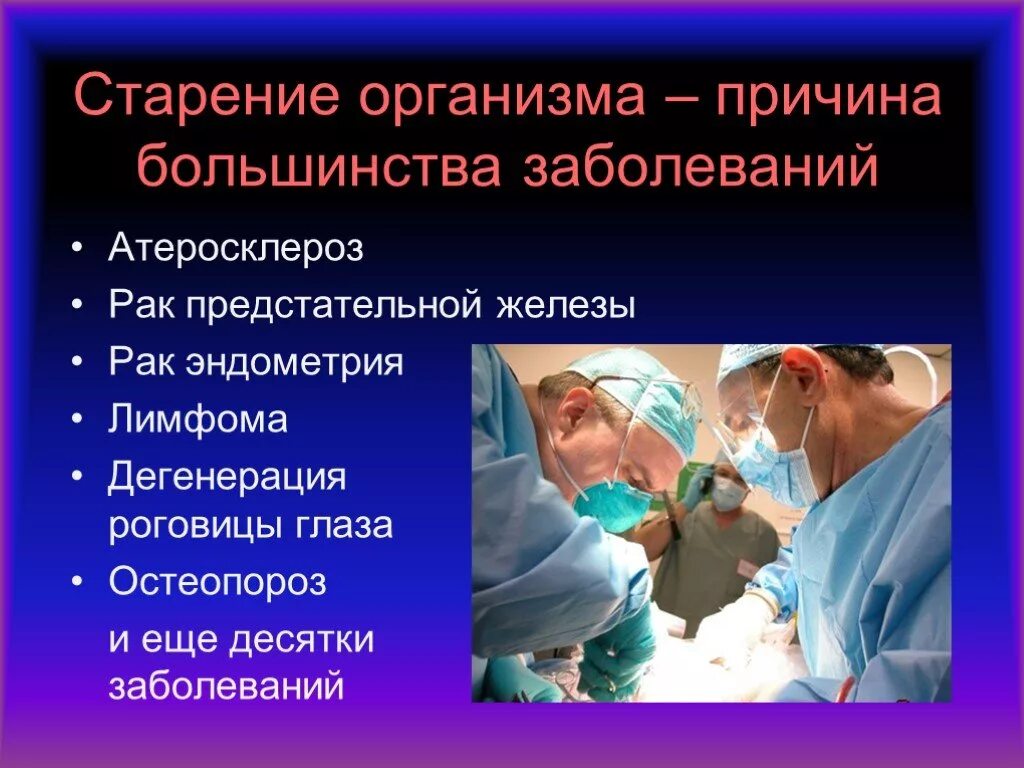 Старение организма – причина большинства заболеваний

• Атеросклероз
• Рак предстательной железы
• Рак эндометрия
• Лимфома
• Дегенерация роговицы глаза
• Остеопороз

и еще десятки заболеваний